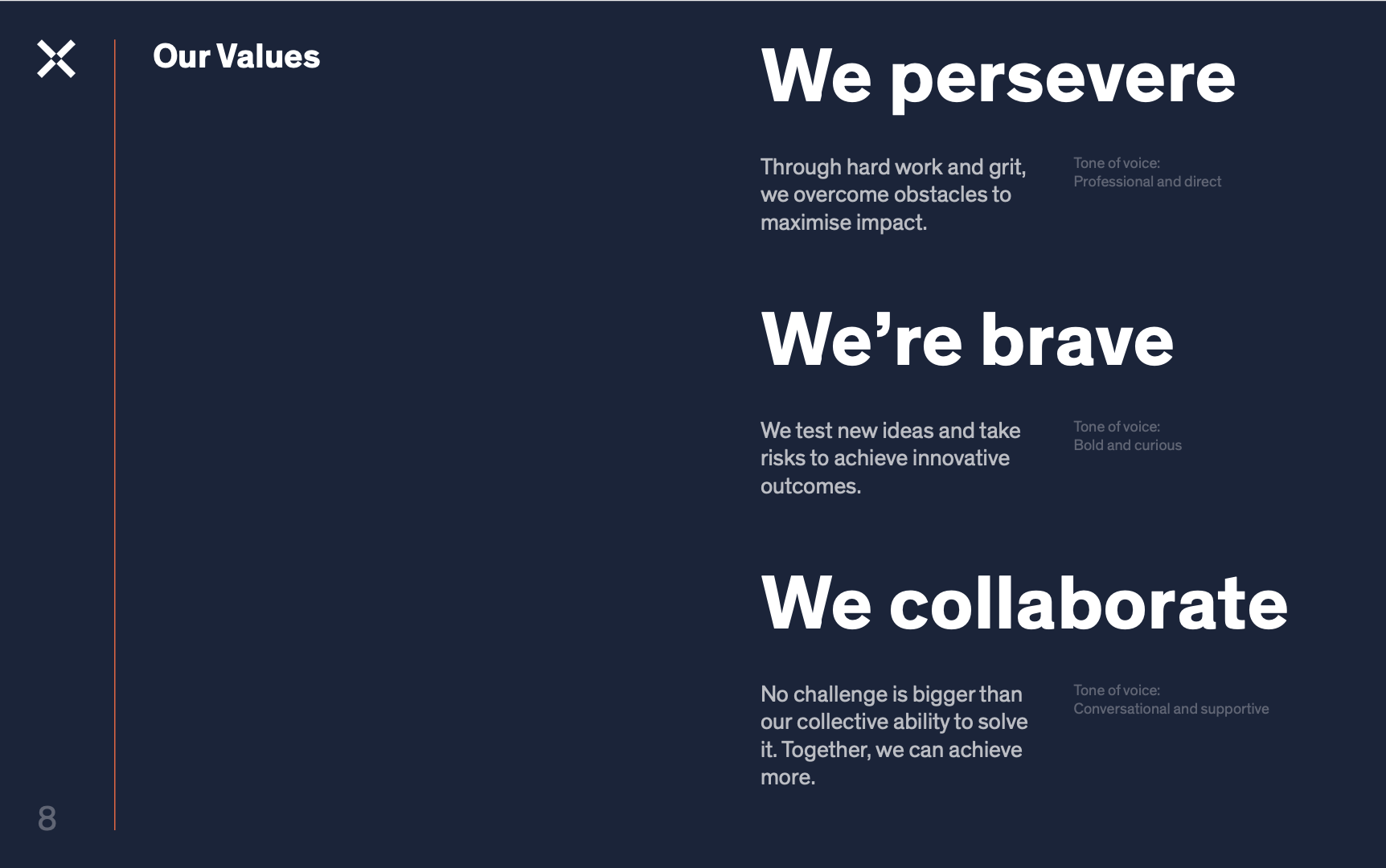 Our Values

We persevere

Through hard work and grit, we overcome obstacles to maximise impact.

Tone of voice:
Professional and direct

We're brave

We test new ideas and take risks to achieve innovative outcomes.

Tone of voice:
Bold and curious

We collaborate

No challenge is bigger than our collective ability to solve it. Together, we can achieve more.

Tone of voice:
Conversational and supportive

8